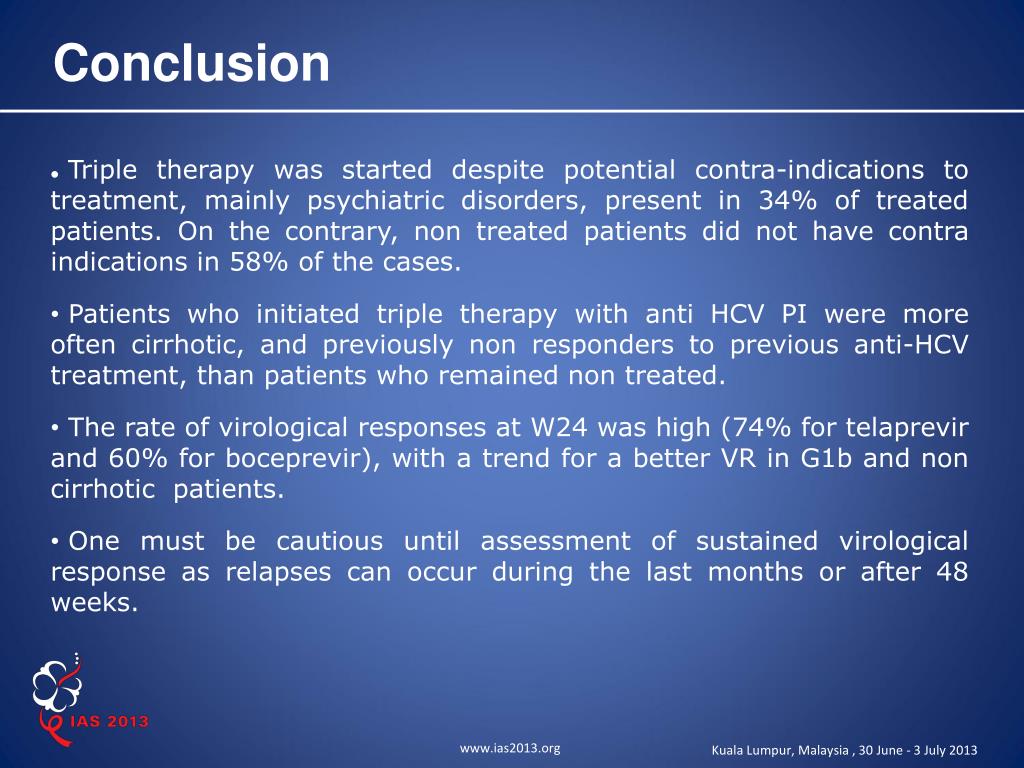 Conclusion

• Triple therapy was started despite potential contra-indications to treatment, mainly psychiatric disorders, present in 34% of treated patients. On the contrary, non treated patients did not have contra indications in 58% of the cases.

• Patients who initiated triple therapy with anti HCV PI were more often cirrhotic, and previously non responders to previous anti-HCV treatment, than patients who remained non treated.

• The rate of virological responses at W24 was high (74% for telaprevir and 60% for boceprevir), with a trend for a better VR in G1b and non cirrhotic patients.

• One must be cautious until assessment of sustained virological response as relapses can occur during the last months or after 48 weeks.

IAS 2013

www.ias2013.org

Kuala Lumpur, Malaysia , 30 June - 3 July 2013